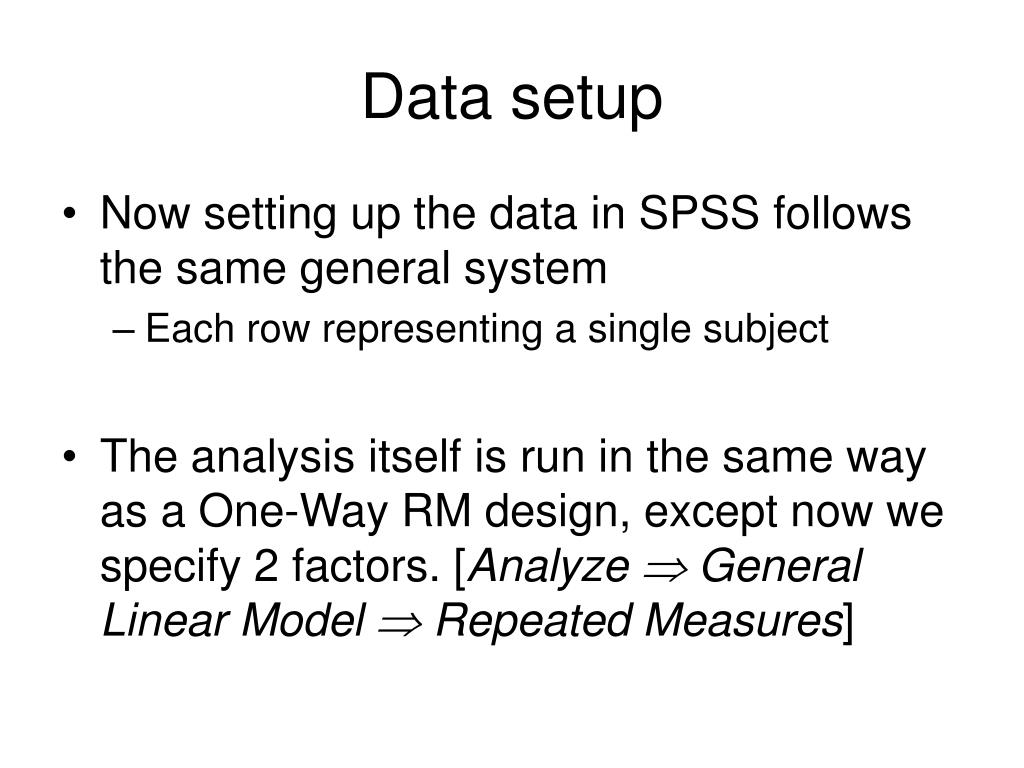 Data setup

• Now setting up the data in SPSS follows the same general system
– Each row representing a single subject

• The analysis itself is run in the same way as a One-Way RM design, except now we specify 2 factors. [Analyze $\Rightarrow$ General Linear Model $\Rightarrow$ Repeated Measures]